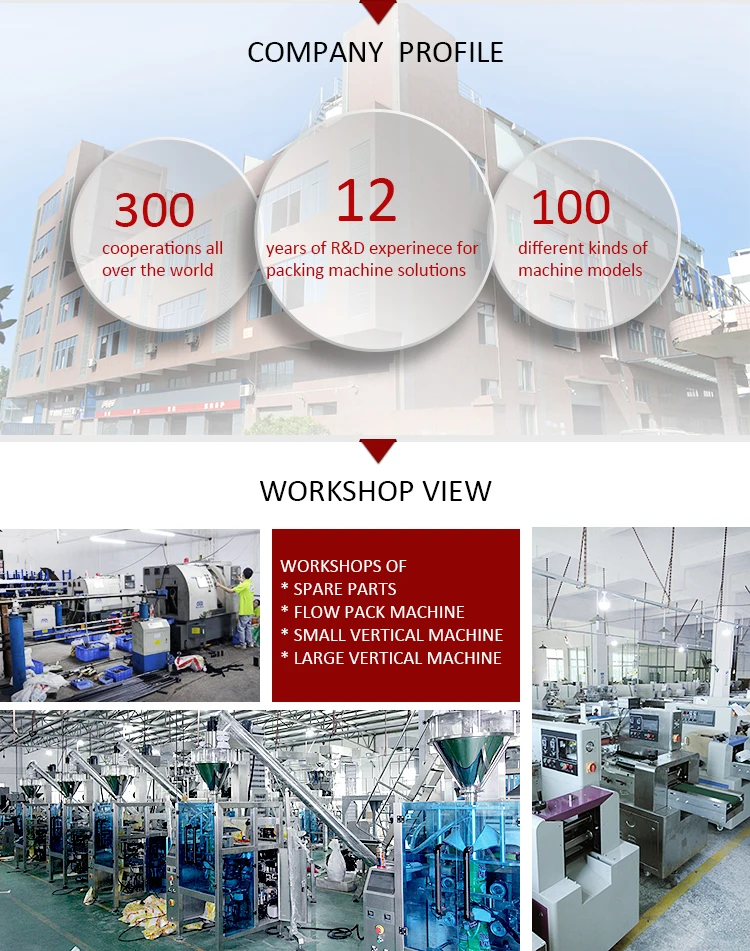 COMPANY PROFILE

300
cooperations all over the world

12
years of R&D experinece for packing machine solutions

100
different kinds of machine models

WORKSHOP VIEW

WORKSHOPS OF
* SPARE PARTS
* FLOW PACK MACHINE
* SMALL VERTICAL MACHINE
* LARGE VERTICAL MACHINE